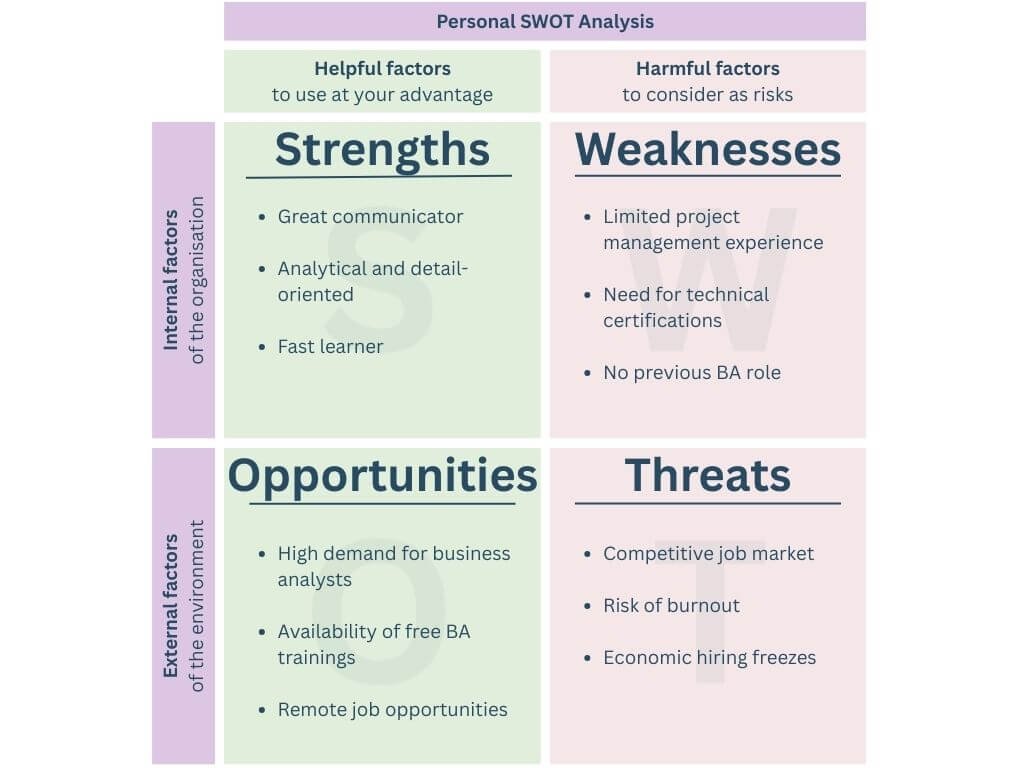 Personal SWOT Analysis

Helpful factors
to use at your advantage

Harmful factors
to consider as risks

Internal factors
of the organisation

Strengths

S

- Great communicator
- Analytical and detail-oriented
- Fast learner

Weaknesses

W

- Limited project management experience
- Need for technical certifications
- No previous BA role

External factors
of the environment

Opportunities

O

- High demand for business analysts
- Availability of free BA trainings
- Remote job opportunities

Threats

T

- Competitive job market
- Risk of burnout
- Economic hiring freezes